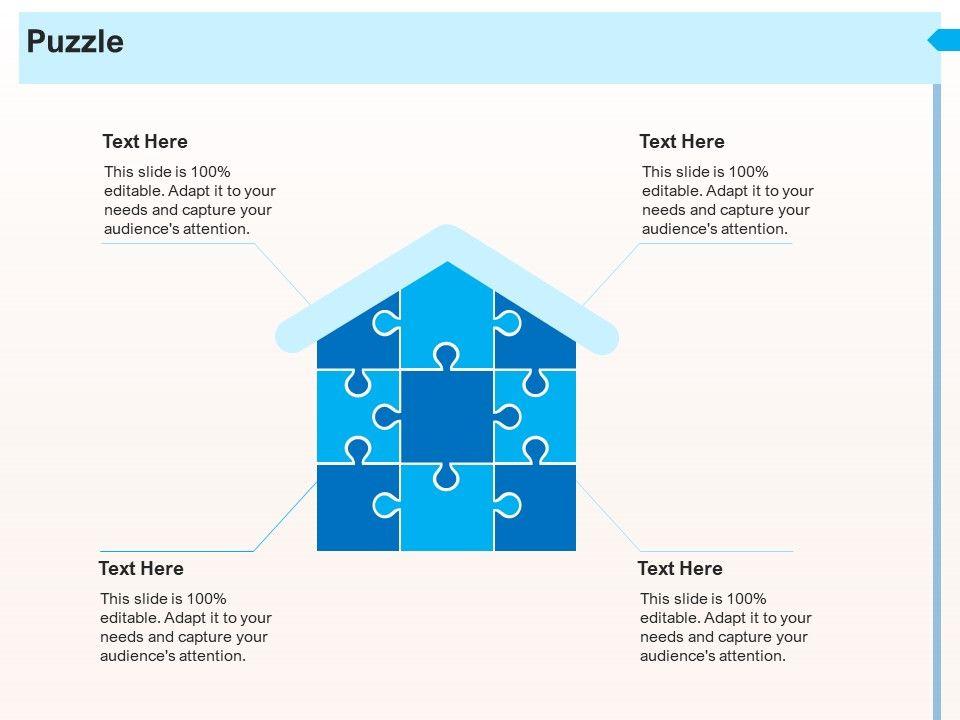 Puzzle

Text Here

This slide is 100% editable. Adapt it to your needs and capture your audience's attention.

Text Here

This slide is 100% editable. Adapt it to your needs and capture your audience's attention.

Text Here

This slide is 100% editable. Adapt it to your needs and capture your audience's attention.

Text Here

This slide is 100% editable. Adapt it to your needs and capture your audience's attention.